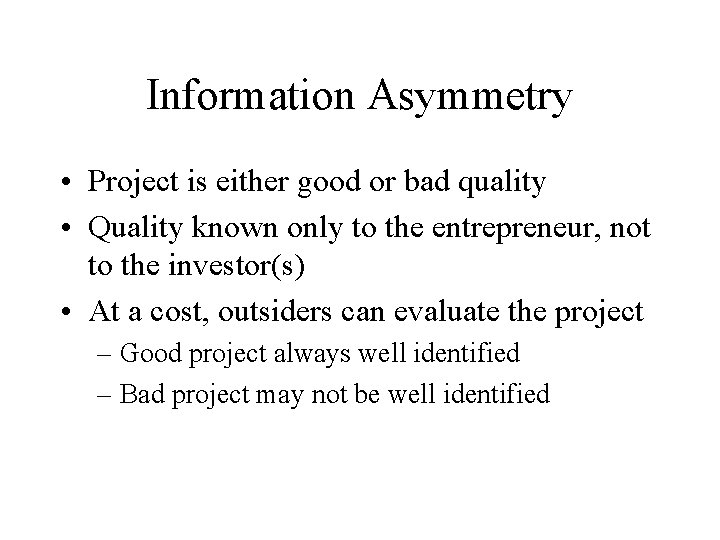 Information Asymmetry

• Project is either good or bad quality
• Quality known only to the entrepreneur, not to the investor(s)
• At a cost, outsiders can evaluate the project
– Good project always well identified
– Bad project may not be well identified